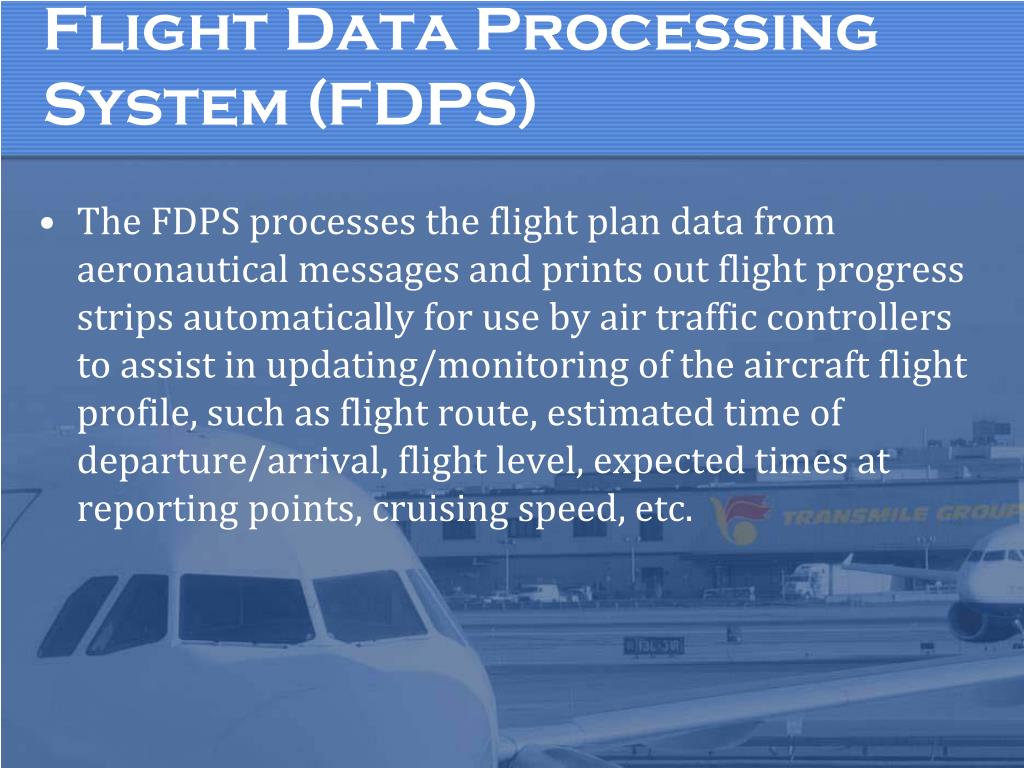 Flight Data Processing System (FDPS)

• The FDPS processes the flight plan data from aeronautical messages and prints out flight progress strips automatically for use by air traffic controllers to assist in updating/monitoring of the aircraft flight profile, such as flight route, estimated time of departure/arrival, flight level, expected times at reporting points, cruising speed, etc.

TRANSMILE GROUP